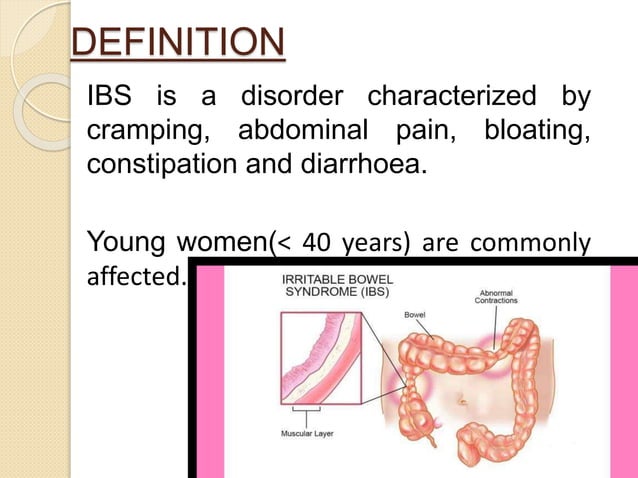 DEFINITION

IBS is a disorder characterized by cramping, abdominal pain, bloating, constipation and diarrhoea.

Young women(< 40 years) are commonly affected.

IRRITABLE BOWEL SYNDROME (IBS)

Abnormal Contractions

Bowel

Muscular Layer